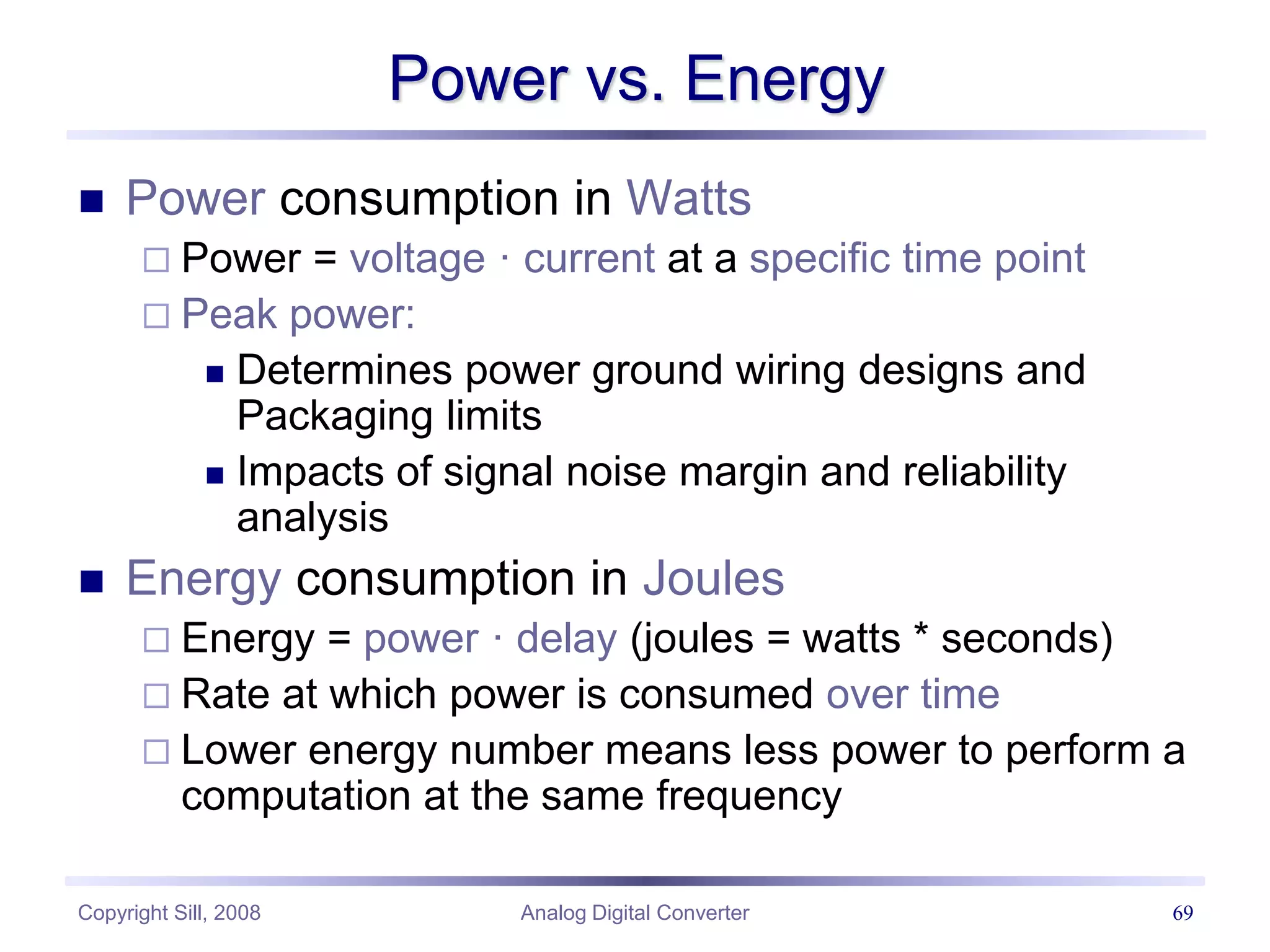 Power vs. Energy

■ Power consumption in Watts
□ Power = voltage · current at a specific time point
□ Peak power:
■ Determines power ground wiring designs and Packaging limits
■ Impacts of signal noise margin and reliability analysis

■ Energy consumption in Joules
□ Energy = power · delay (joules = watts * seconds)
□ Rate at which power is consumed over time
□ Lower energy number means less power to perform a computation at the same frequency

Copyright Sill, 2008
Analog Digital Converter
69